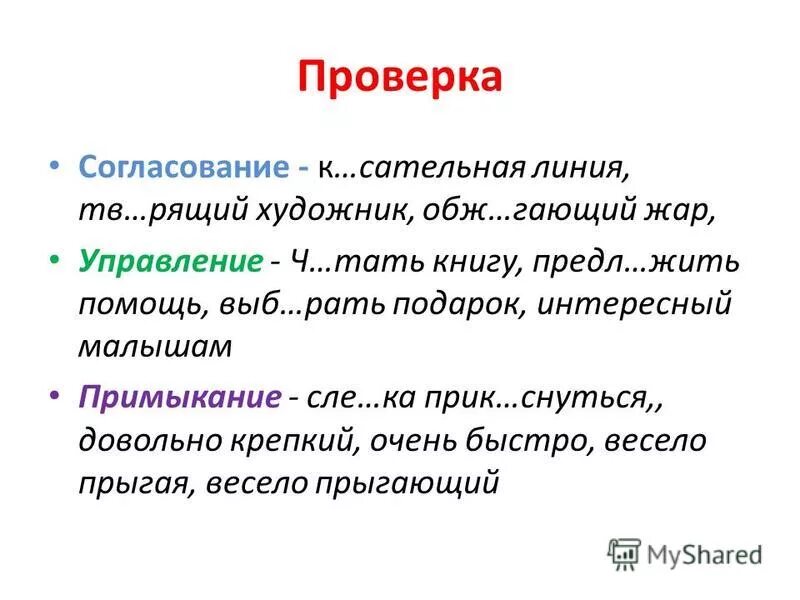 Проверка

• Согласование - к…сательная линия, тв…рящий художник, обж…гающий жар,

• Управление - Ч…тать книгу, предл…жить помощь, выб…рать подарок, интересный малышам

• Примыкание - сле…ка прик…снуться,, довольно крепкий, очень быстро, весело прыгая, весело прыгающий

MyShared